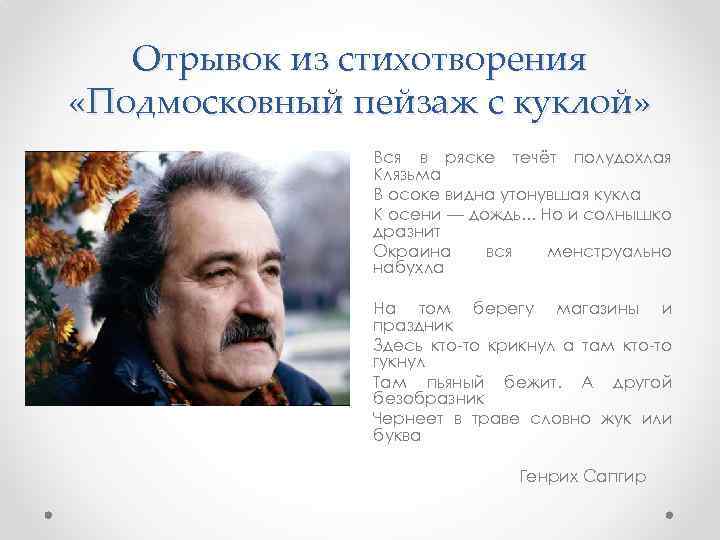 Отрывок из стихотворения «Подмосковный пейзаж с куклой»

Вся в ряске течёт полудохлая Клязьма
В осоке видна утонувшая кукла
К осени — дождь... Но и солнышко дразнит
Окраина вся менструально набухла

На том берегу магазины и праздник
Здесь кто-то крикнул а там кто-то гукнул
Там пьяный бежит. А другой безобразник
Чернеет в траве словно жук или буква

Генрих Сапгир